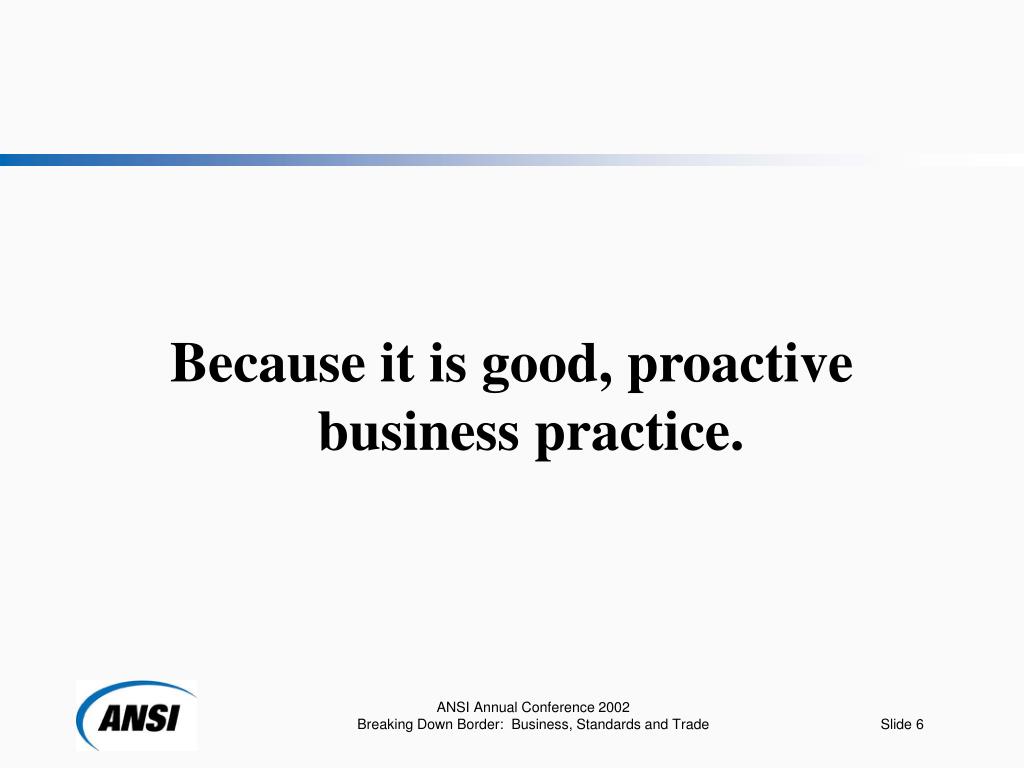 Because it is good, proactive business practice.

ANSI

ANSI Annual Conference 2002
Breaking Down Border: Business, Standards and Trade

Slide 6